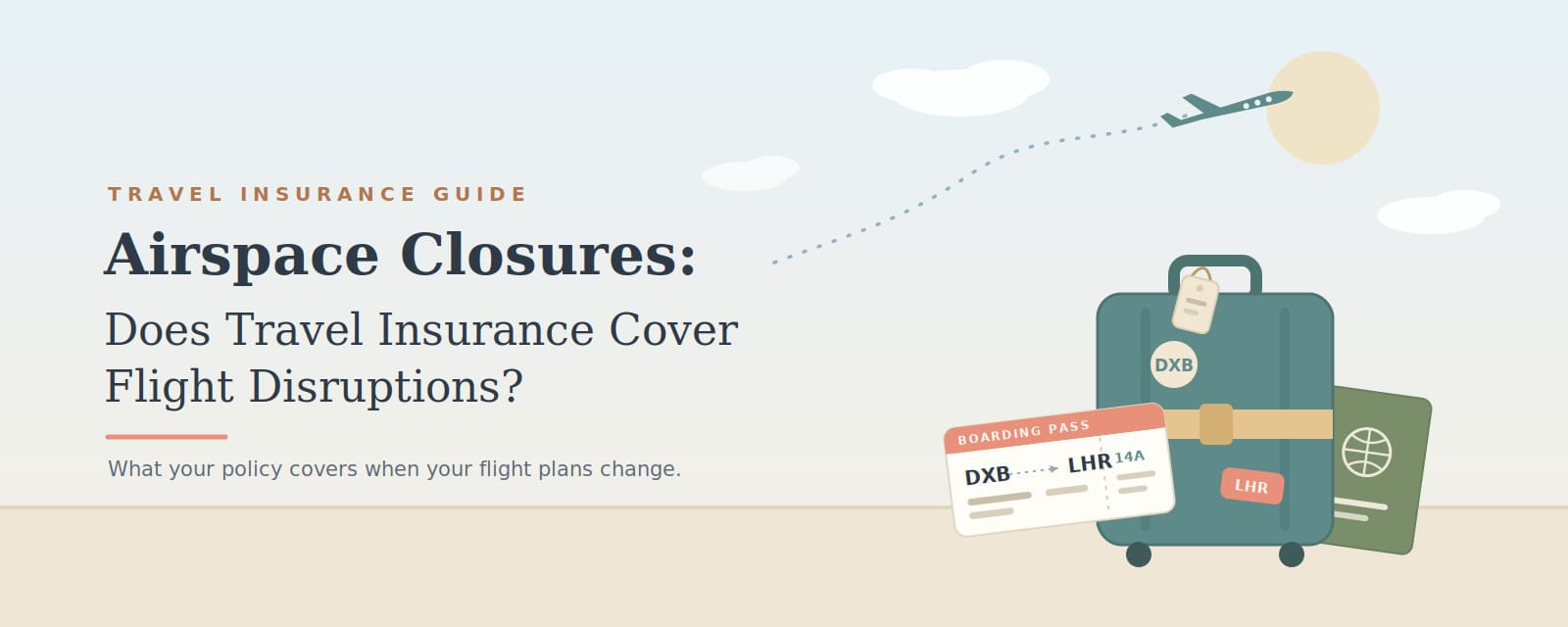 TRAVEL INSURANCE GUIDE

Airspace Closures:

Does Travel Insurance Cover Flight Disruptions?

What your policy covers when your flight plans change.

DXB

BOARDING PASS

DXB LHR 14A

LHR